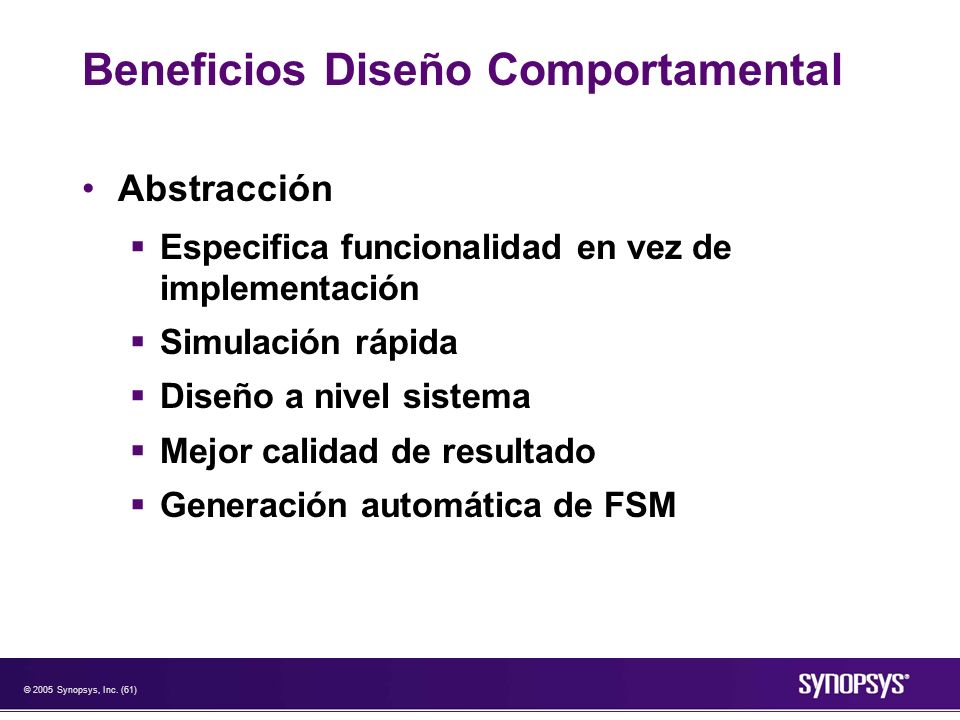 Beneficios Diseño Comportamental

• Abstracción
 ▪ Especifica funcionalidad en vez de implementación
 ▪ Simulación rápida
 ▪ Diseño a nivel sistema
 ▪ Mejor calidad de resultado
 ▪ Generación automática de FSM

© 2005 Synopsys, Inc. (61)

SYNOPSYS®